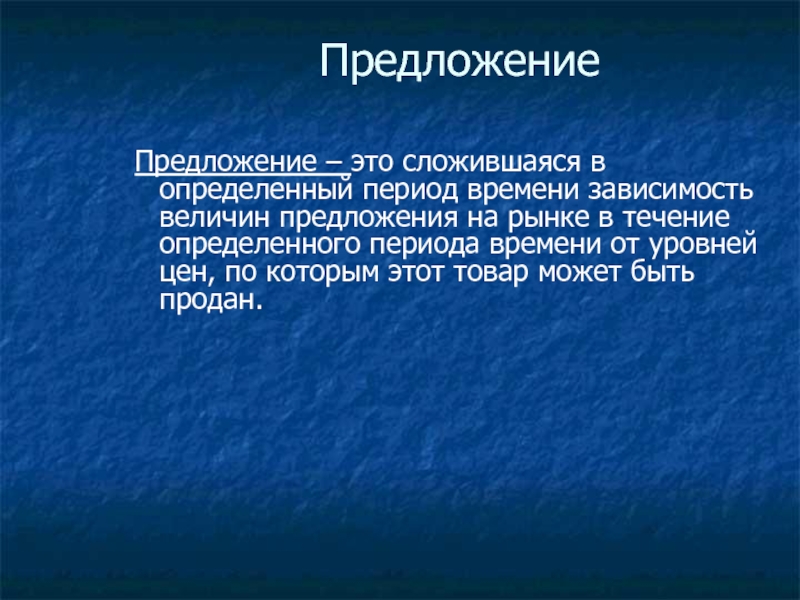 Предложение

Предложение – это сложившаяся в определенный период времени зависимость величин предложения на рынке в течение определенного периода времени от уровней цен, по которым этот товар может быть продан.